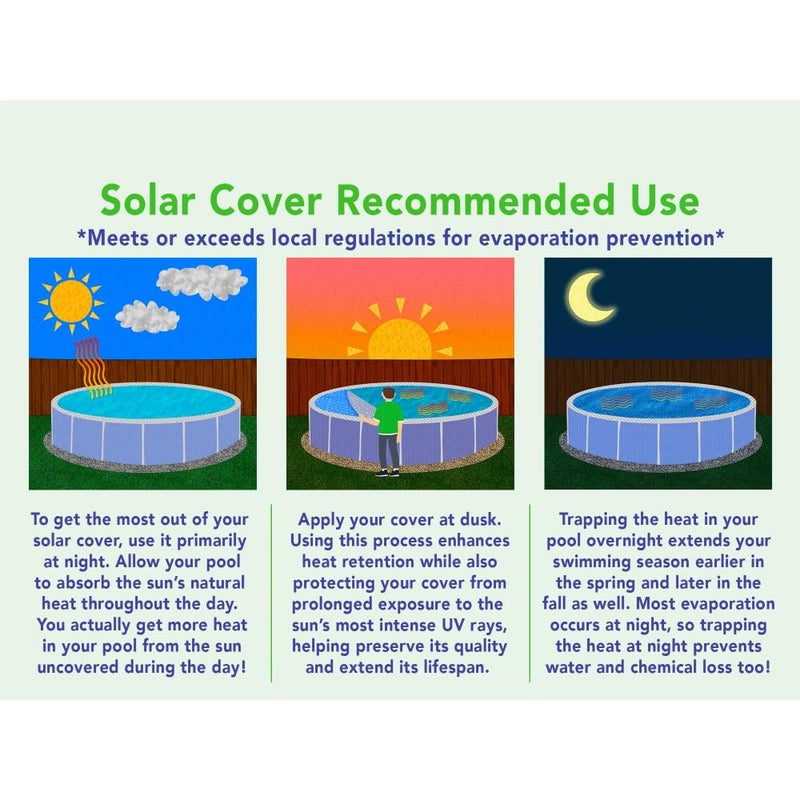 Solar Cover Recommended Use
*Meets or exceeds local regulations for evaporation prevention*

To get the most out of your solar cover, use it primarily at night. Allow your pool to absorb the sun's natural heat throughout the day. You actually get more heat in your pool from the sun uncovered during the day!

Apply your cover at dusk. Using this process enhances heat retention while also protecting your cover from prolonged exposure to the sun's most intense UV rays, helping preserve its quality and extend its lifespan.

Trapping the heat in your pool overnight extends your swimming season earlier in the spring and later in the fall as well. Most evaporation occurs at night, so trapping the heat at night prevents water and chemical loss too!